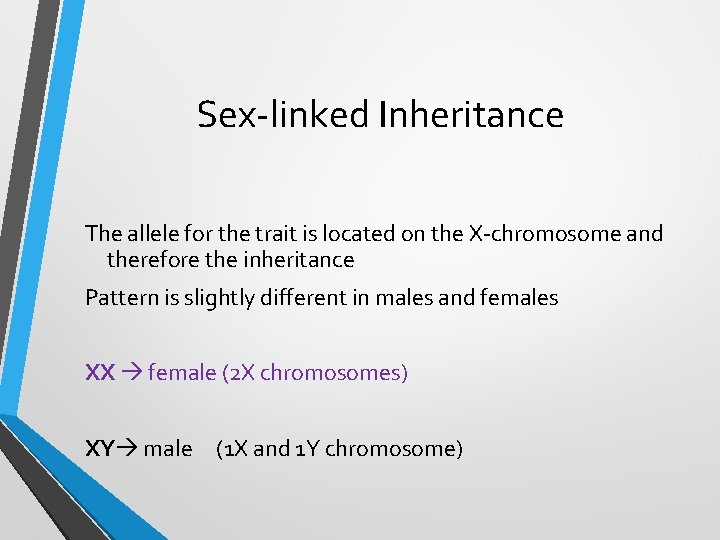 Sex-linked Inheritance

The allele for the trait is located on the X-chromosome and therefore the inheritance

Pattern is slightly different in males and females

XX → female (2X chromosomes)

XY→ male (1X and 1Y chromosome)